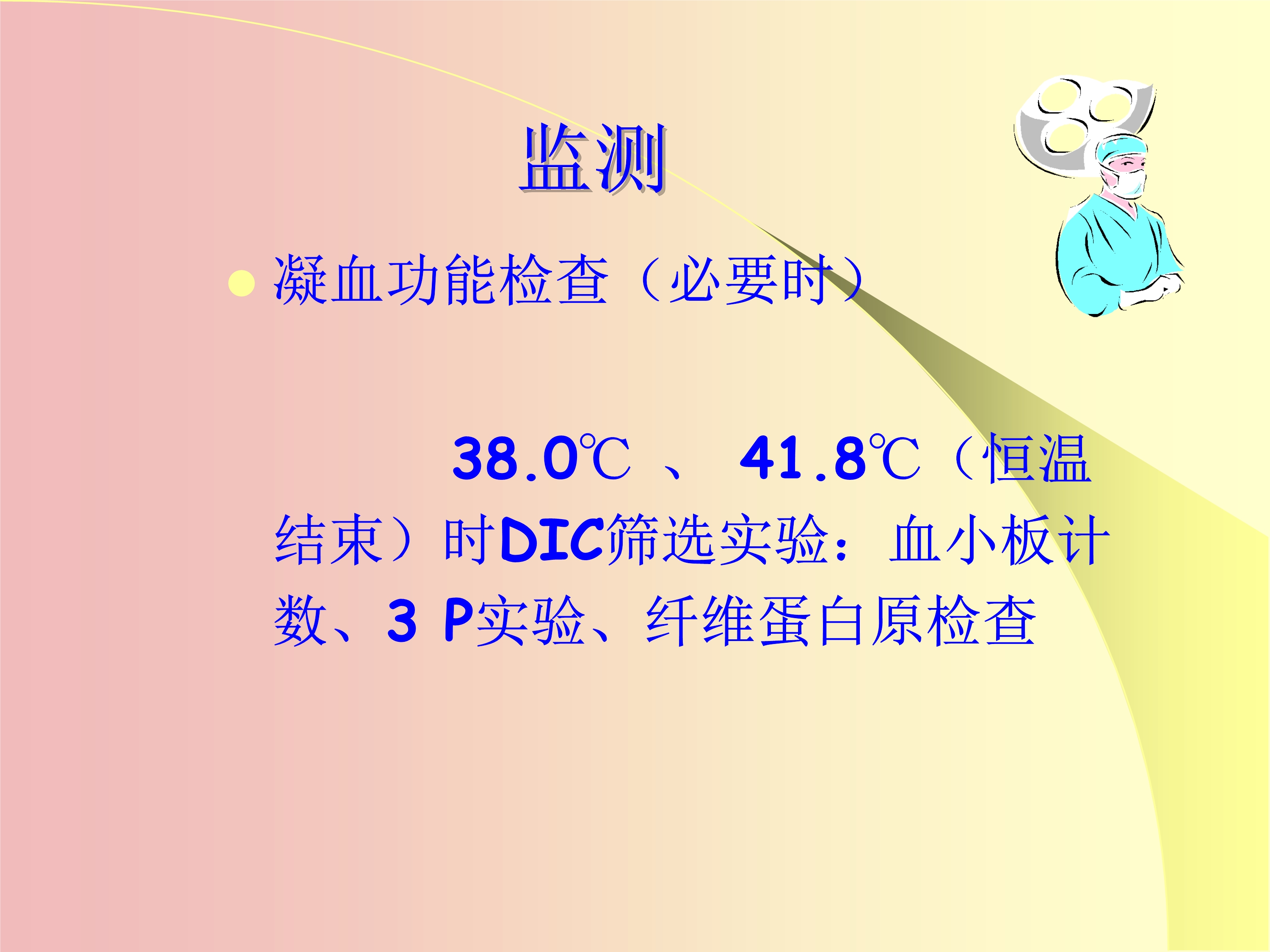 监测

凝血功能检查（必要时）

38.0℃ 、 41.8℃（恒温结束）时DIC筛选实验：血小板计数、3 P实验、纤维蛋白原检查